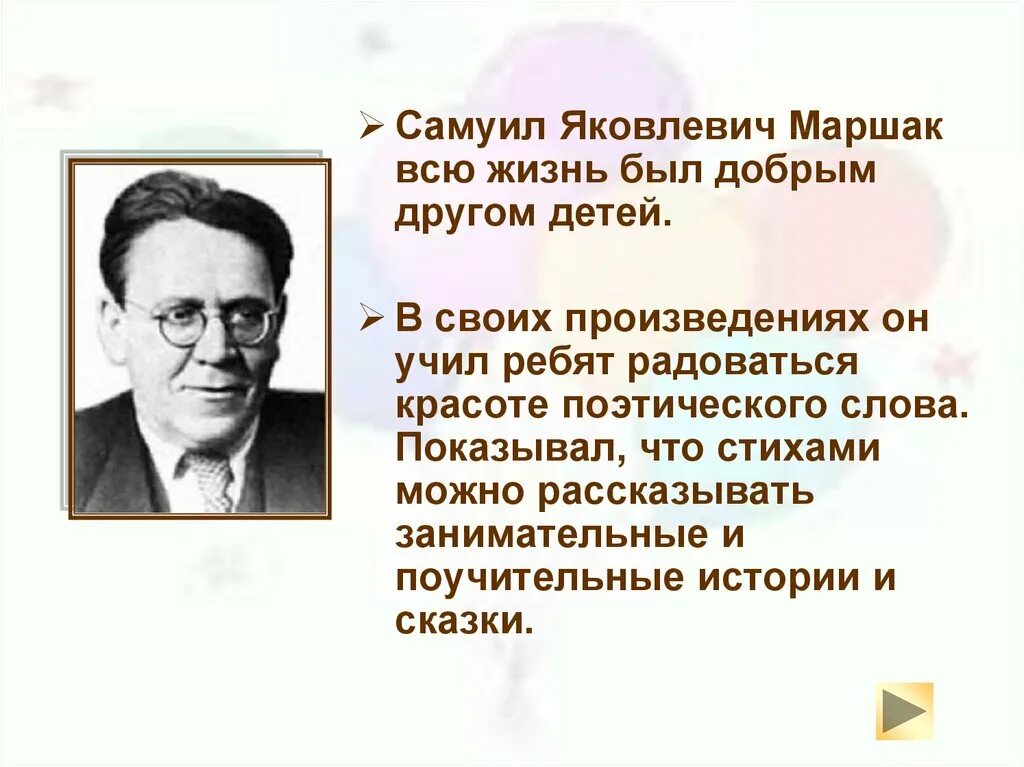 ➢ Самуил Яковлевич Маршак всю жизнь был добрым другом детей.

➢ В своих произведениях он учил ребят радоваться красоте поэтического слова. Показывал, что стихами можно рассказывать занимательные и поучительные истории и сказки.